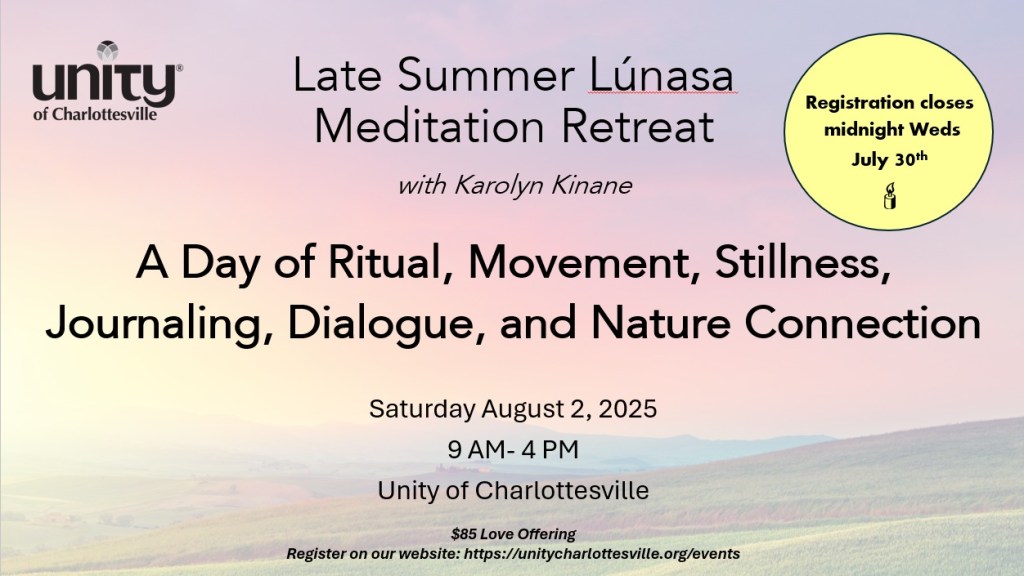 unity®
of Charlottesville

Late Summer Lúnasa Meditation Retreat

with Karolyn Kinane

Registration closes midnight Weds July 30th

A Day of Ritual, Movement, Stillness, Journaling, Dialogue, and Nature Connection

Saturday August 2, 2025
9 AM- 4 PM
Unity of Charlottesville

$85 Love Offering
Register on our website: https://unitycharlottesville.org/events